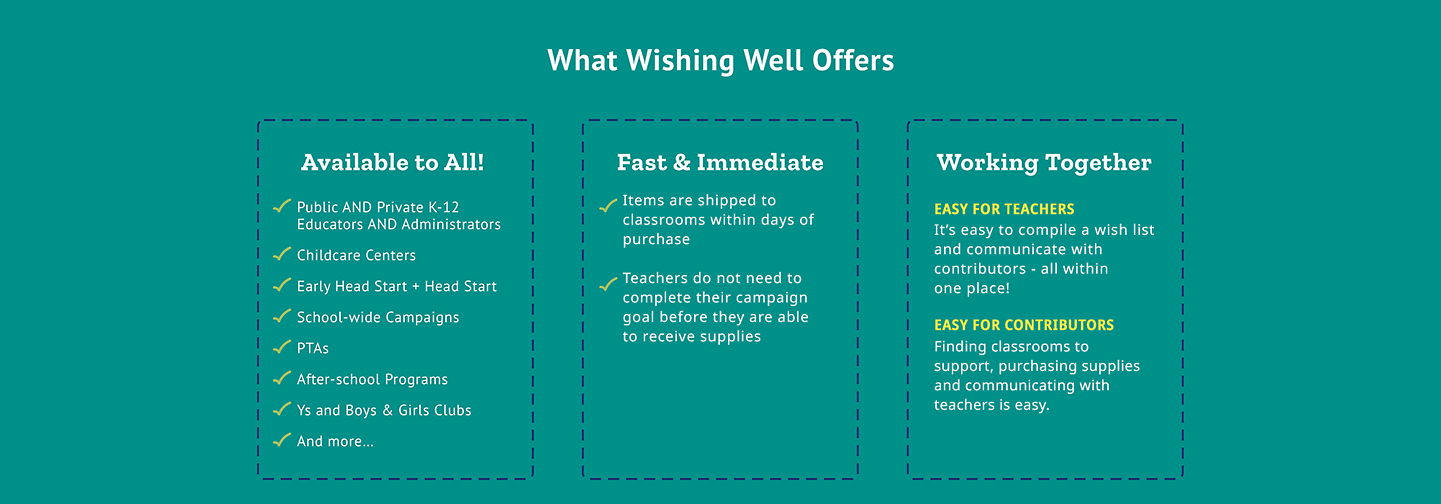 What Wishing Well Offers

Available to All!

Public AND Private K-12 Educators AND Administrators

Childcare Centers

Early Head Start + Head Start

School-wide Campaigns

PTAs

After-school Programs

Ys and Boys & Girls Clubs

And more...

Fast & Immediate

Items are shipped to classrooms within days of purchase

Teachers do not need to complete their campaign goal before they are able to receive supplies

Working Together

EASY FOR TEACHERS
It's easy to compile a wish list and communicate with contributors - all within one place!

EASY FOR CONTRIBUTORS
Finding classrooms to support, purchasing supplies and communicating with teachers is easy.